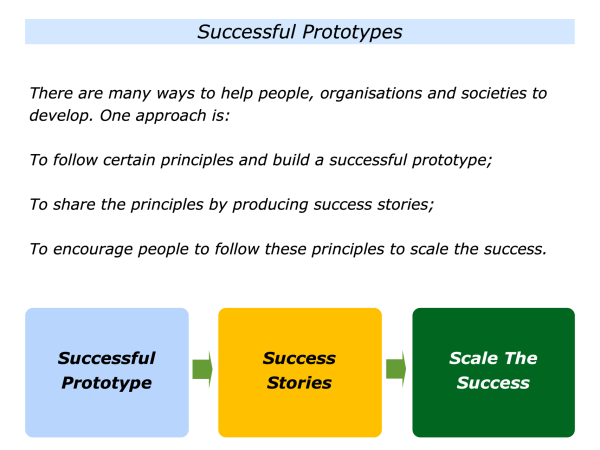 Successful Prototypes

There are many ways to help people, organisations and societies to develop. One approach is:

To follow certain principles and build a successful prototype;

To share the principles by producing success stories;

To encourage people to follow these principles to scale the success.

Successful Prototype

Success Stories

Scale The Success